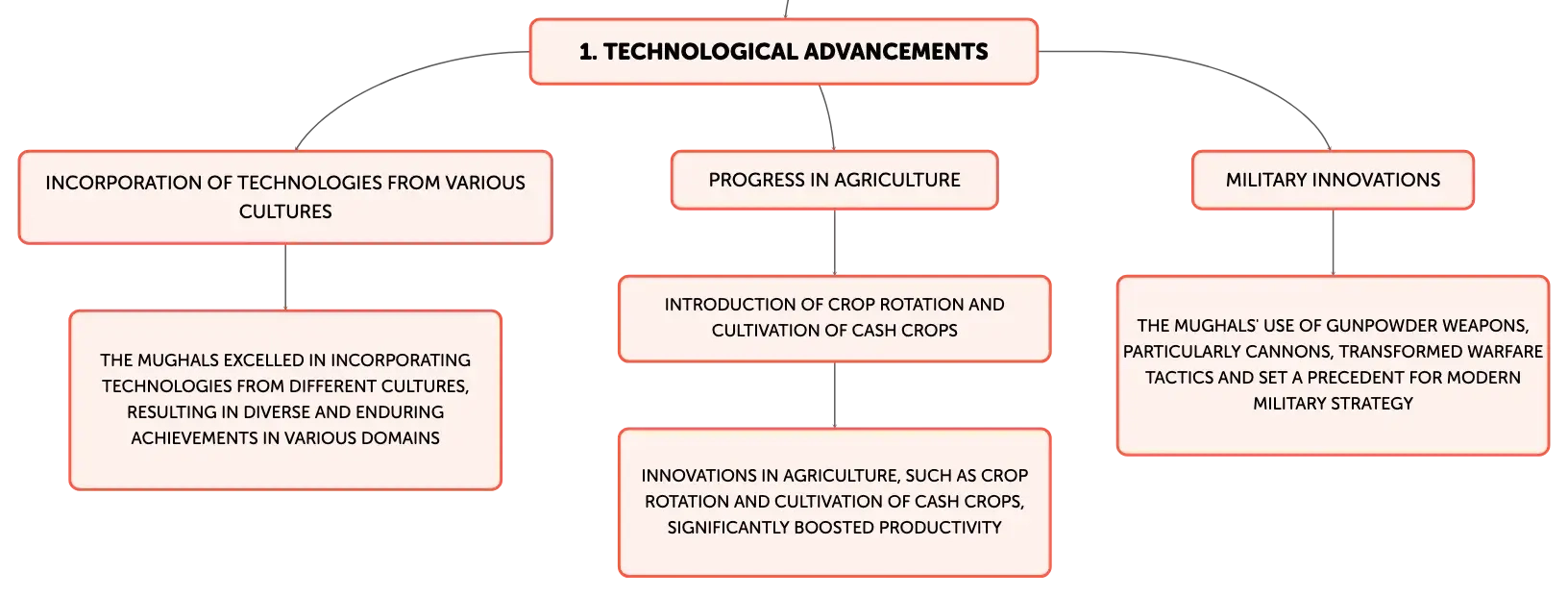 1. TECHNOLOGICAL ADVANCEMENTS

INCORPORATION OF TECHNOLOGIES FROM VARIOUS CULTURES

THE MUGHALS EXCELLED IN INCORPORATING TECHNOLOGIES FROM DIFFERENT CULTURES, RESULTING IN DIVERSE AND ENDURING ACHIEVEMENTS IN VARIOUS DOMAINS

PROGRESS IN AGRICULTURE

INTRODUCTION OF CROP ROTATION AND CULTIVATION OF CASH CROPS

INNOVATIONS IN AGRICULTURE, SUCH AS CROP ROTATION AND CULTIVATION OF CASH CROPS, SIGNIFICANTLY BOOSTED PRODUCTIVITY

MILITARY INNOVATIONS

THE MUGHALS' USE OF GUNPOWDER WEAPONS, PARTICULARLY CANNONS, TRANSFORMED WARFARE TACTICS AND SET A PRECEDENT FOR MODERN MILITARY STRATEGY